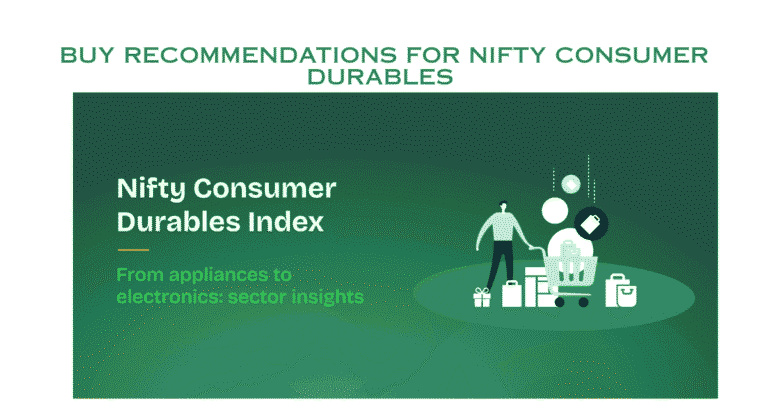 BUY RECOMMENDATIONS FOR NIFTY CONSUMER DURABLES

Nifty Consumer Durables Index

From appliances to electronics: sector insights